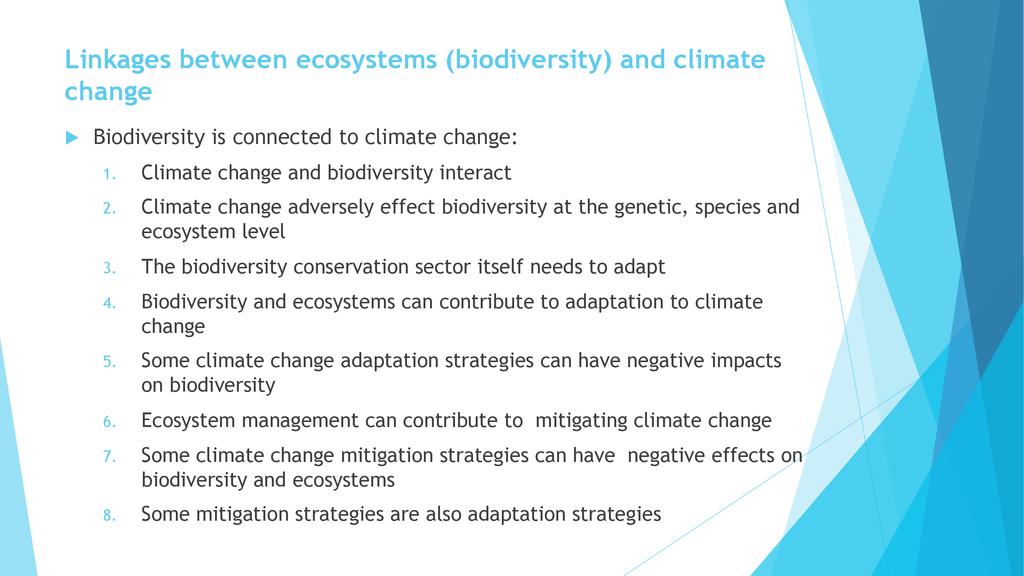 Linkages between ecosystems (biodiversity) and climate change

Biodiversity is connected to climate change:

1. Climate change and biodiversity interact
2. Climate change adversely effect biodiversity at the genetic, species and ecosystem level
3. The biodiversity conservation sector itself needs to adapt
4. Biodiversity and ecosystems can contribute to adaptation to climate change
5. Some climate change adaptation strategies can have negative impacts on biodiversity
6. Ecosystem management can contribute to mitigating climate change
7. Some climate change mitigation strategies can have negative effects on biodiversity and ecosystems
8. Some mitigation strategies are also adaptation strategies